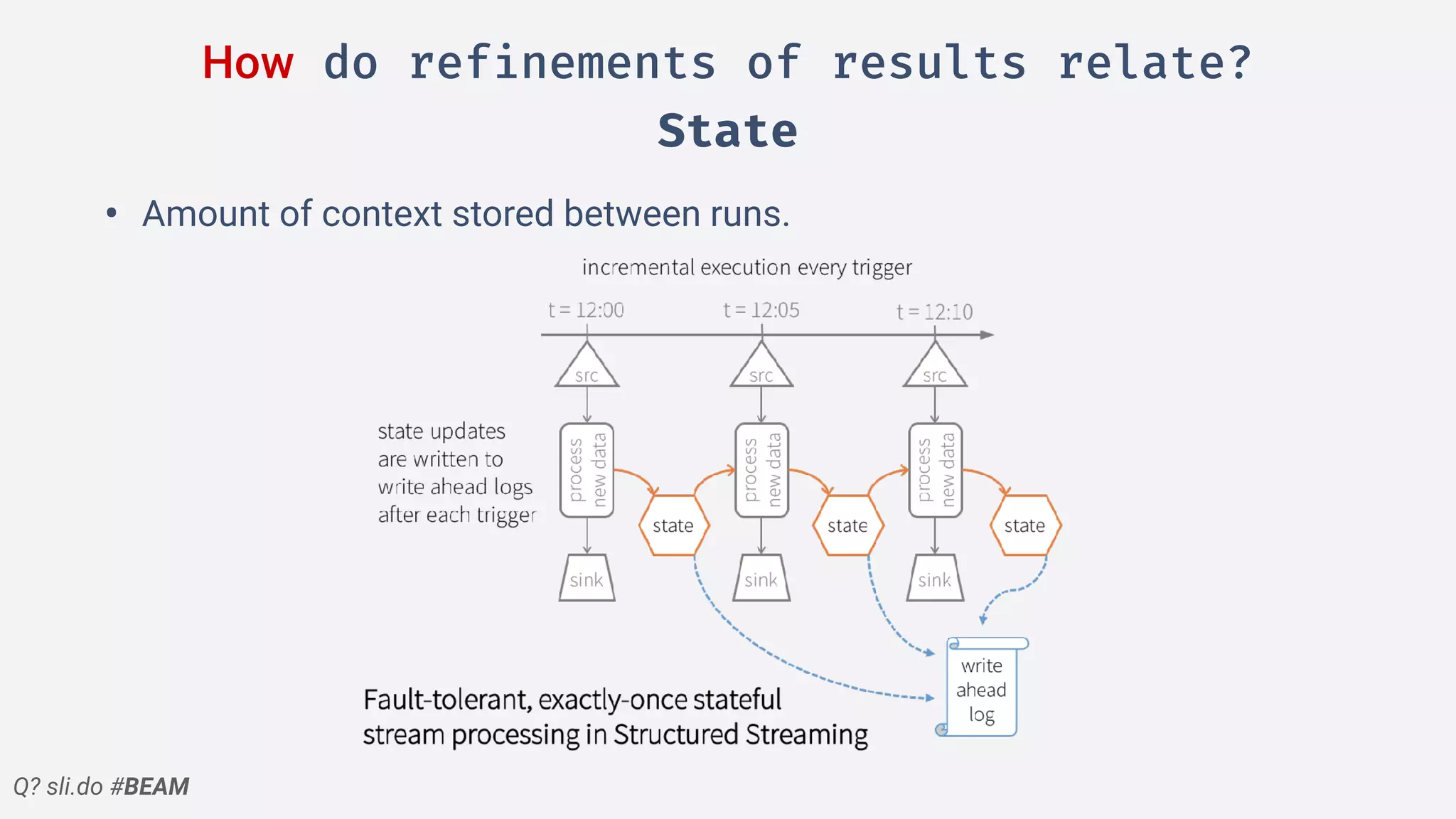 How do refinements of results relate?
State

• Amount of context stored between runs.

incremental execution every trigger

t = 12:00
t = 12:05
t = 12:10

src
src
src

state updates are written to write ahead logs after each trigger

process new data
process new data
process new data

state
state
state

sink
sink
sink

write ahead log

Fault-tolerant, exactly-once stateful stream processing in Structured Streaming

Q? sli.do #BEAM